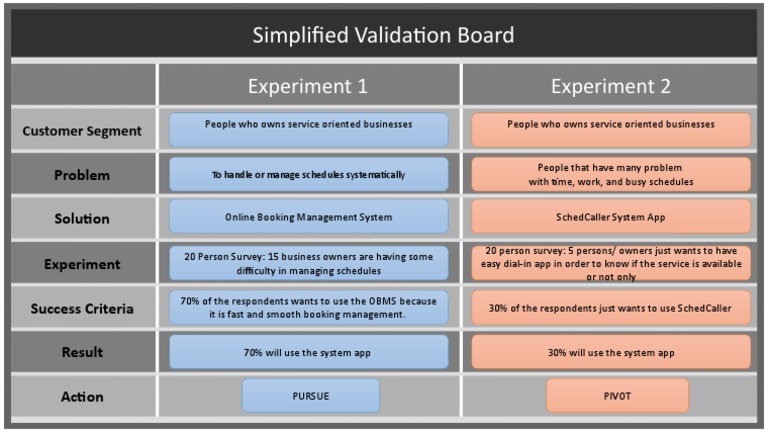 Simplified Validation Board

| | Experiment 1 | Experiment 2 |
|---|---|---|
| Customer Segment | People who owns service oriented businesses | People who owns service oriented businesses |
| Problem | To handle or manage schedules systematically | People that have many problem with time, work, and busy schedules |
| Solution | Online Booking Management System | SchedCaller System App |
| Experiment | 20 Person Survey: 15 business owners are having some difficulty in managing schedules | 20 person survey: 5 persons/ owners just wants to have easy dial-in app in order to know if the service is available or not only |
| Success Criteria | 70% of the respondents wants to use the OBMS because it is fast and smooth booking management. | 30% of the respondents just wants to use SchedCaller |
| Result | 70% will use the system app | 30% will use the system app |
| Action | PURSUE | PIVOT |